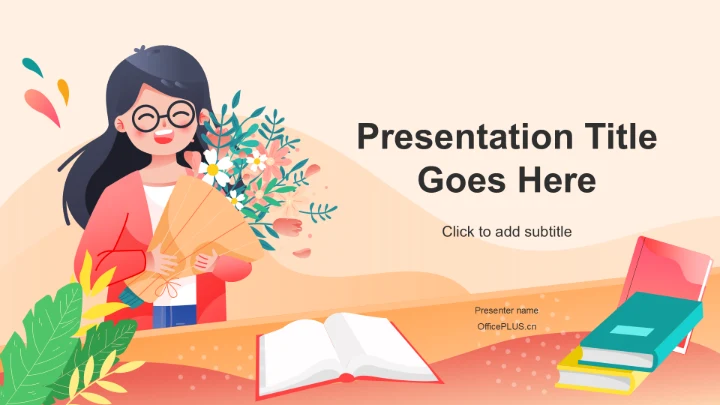 Presentation Title Goes Here

Click to add subtitle

Presenter name
OfficePLUS.cn